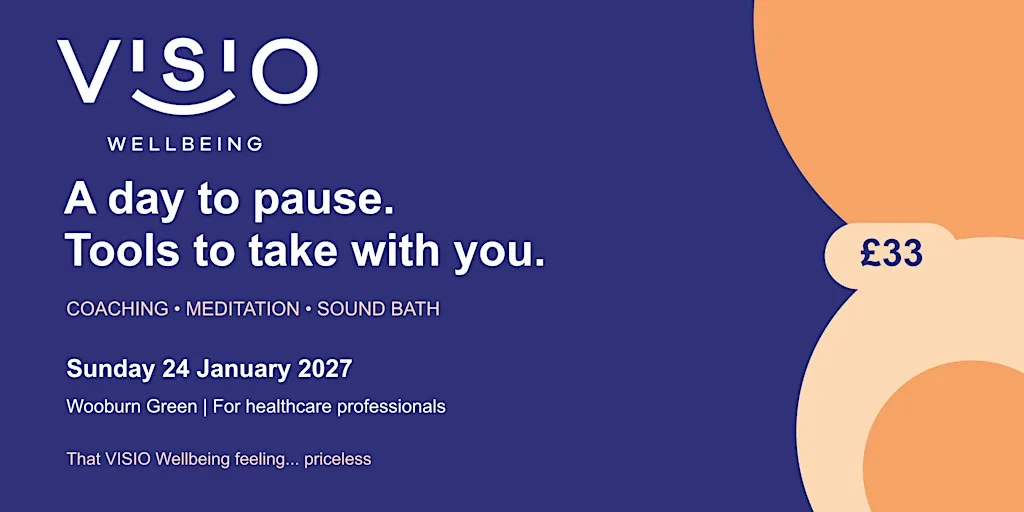 VISIO

WELLBEING

A day to pause.
Tools to take with you.

COACHING • MEDITATION • SOUND BATH

Sunday 24 January 2027

Wooburn Green | For healthcare professionals

That VISIO Wellbeing feeling... priceless

£33